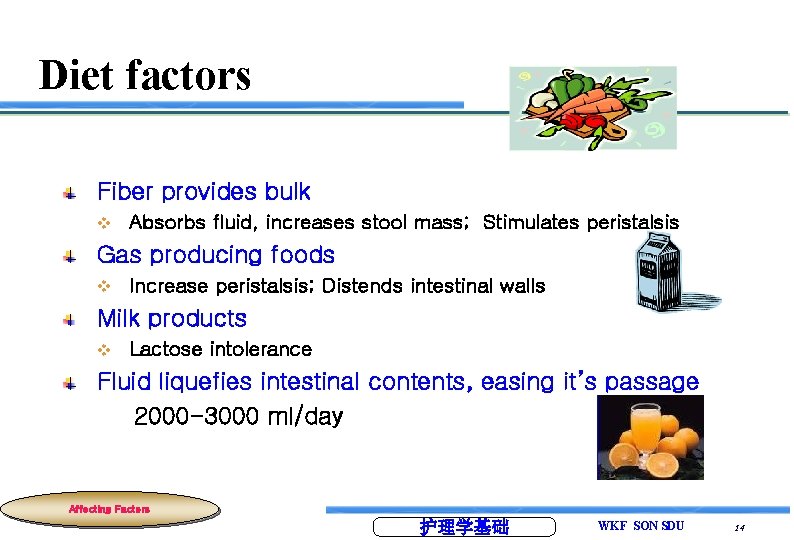 Diet factors

Fiber provides bulk

Absorbs fluid, increases stool mass; Stimulates peristalsis

Gas producing foods

Increase peristalsis; Distends intestinal walls

Milk products

Lactose intolerance

Fluid liquefies intestinal contents, easing it's passage

2000-3000 ml/day

Affecting Factors

护理学基础

WKF SON SDU

14